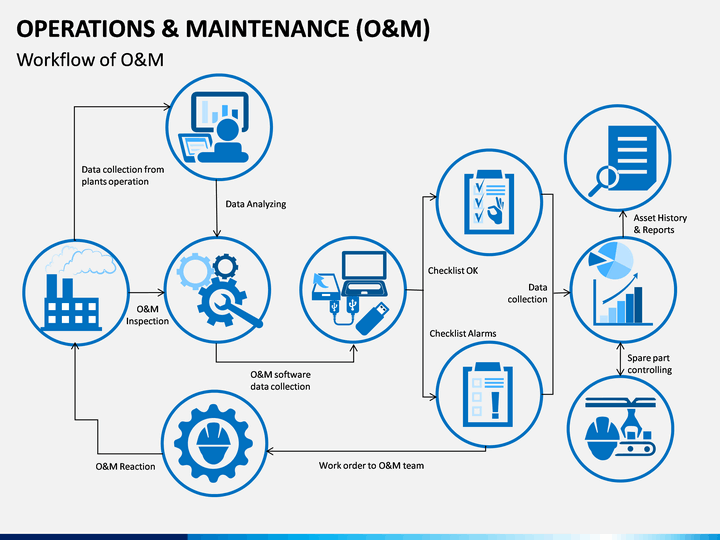 OPERATIONS & MAINTENANCE (O&M)

Workflow of O&M

Data collection from plants operation

Data Analyzing

O&M Inspection

O&M software data collection

Checklist OK

Checklist Alarms

Data collection

Asset History & Reports

Spare part controlling

O&M Reaction

Work order to O&M team